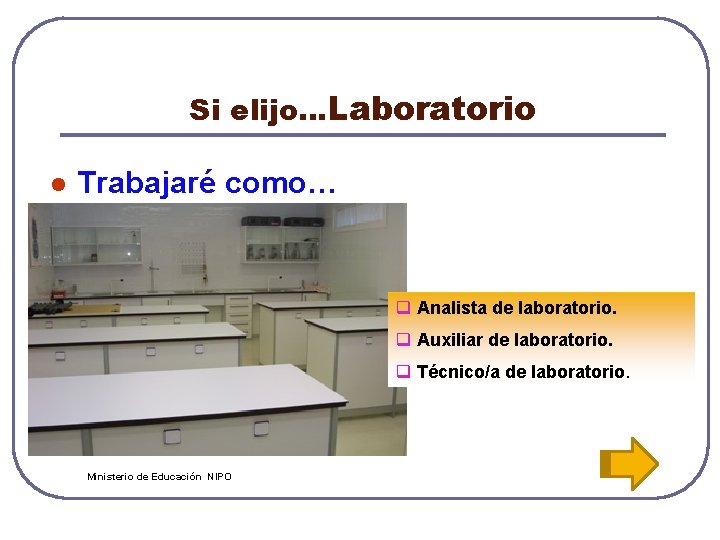 Si elijo…Laboratorio

Trabajaré como…

Analista de laboratorio.
Auxiliar de laboratorio.
Técnico/a de laboratorio.

Ministerio de Educación NIPO